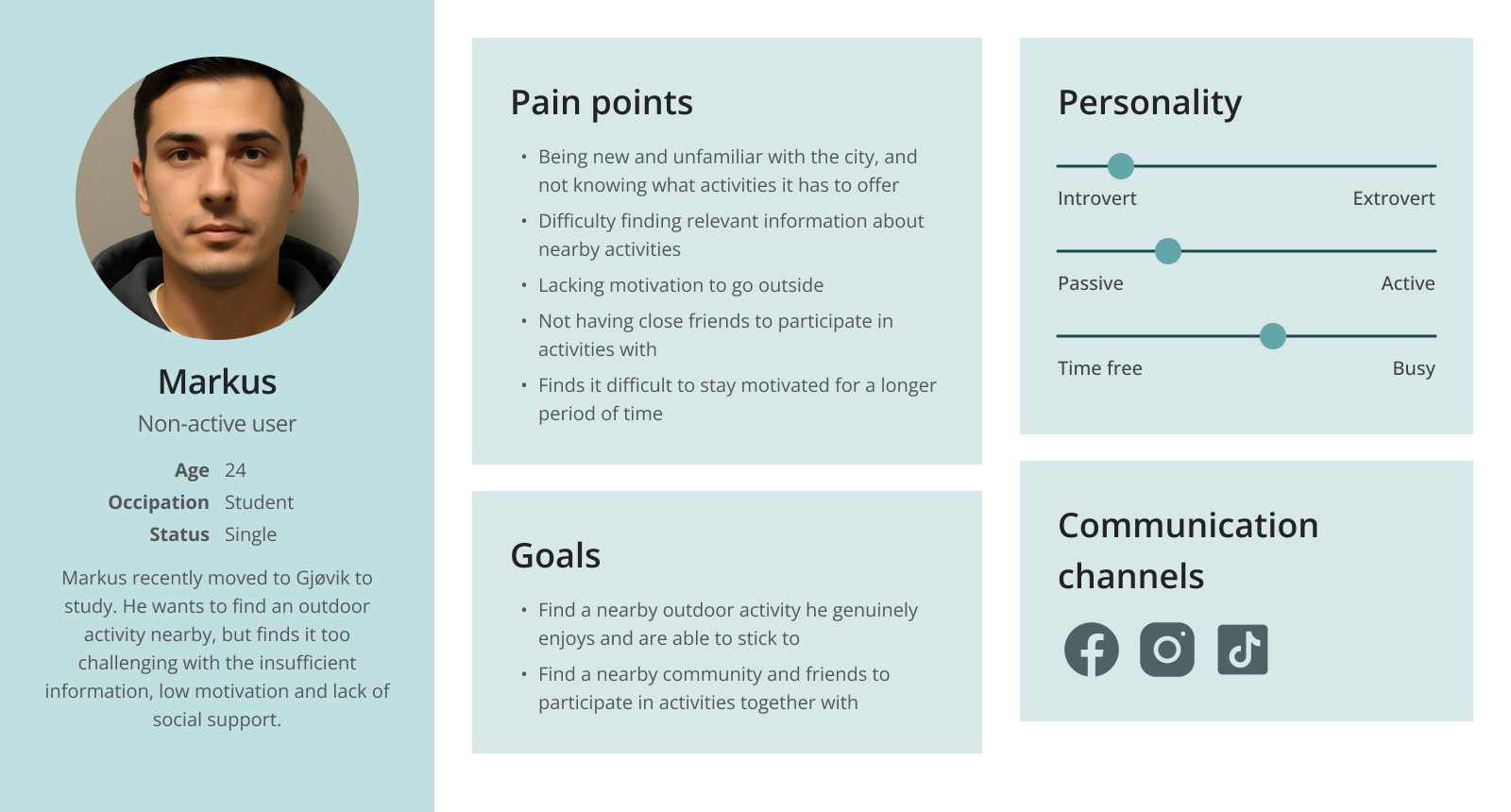 Markus
Non-active user

Age 24
Occipation Student
Status Single

Markus recently moved to Gjøvik to study. He wants to find an outdoor activity nearby, but finds it too challenging with the insufficient information, low motivation and lack of social support.

Pain points

• Being new and unfamiliar with the city, and not knowing what activities it has to offer
• Difficulty finding relevant information about nearby activities
• Lacking motivation to go outside
• Not having close friends to participate in activities with
• Finds it difficult to stay motivated for a longer period of time

Goals

• Find a nearby outdoor activity he genuinely enjoys and are able to stick to
• Find a nearby community and friends to participate in activities together with

Personality

Introvert Extrovert

Passive Active

Time free Busy

Communication channels